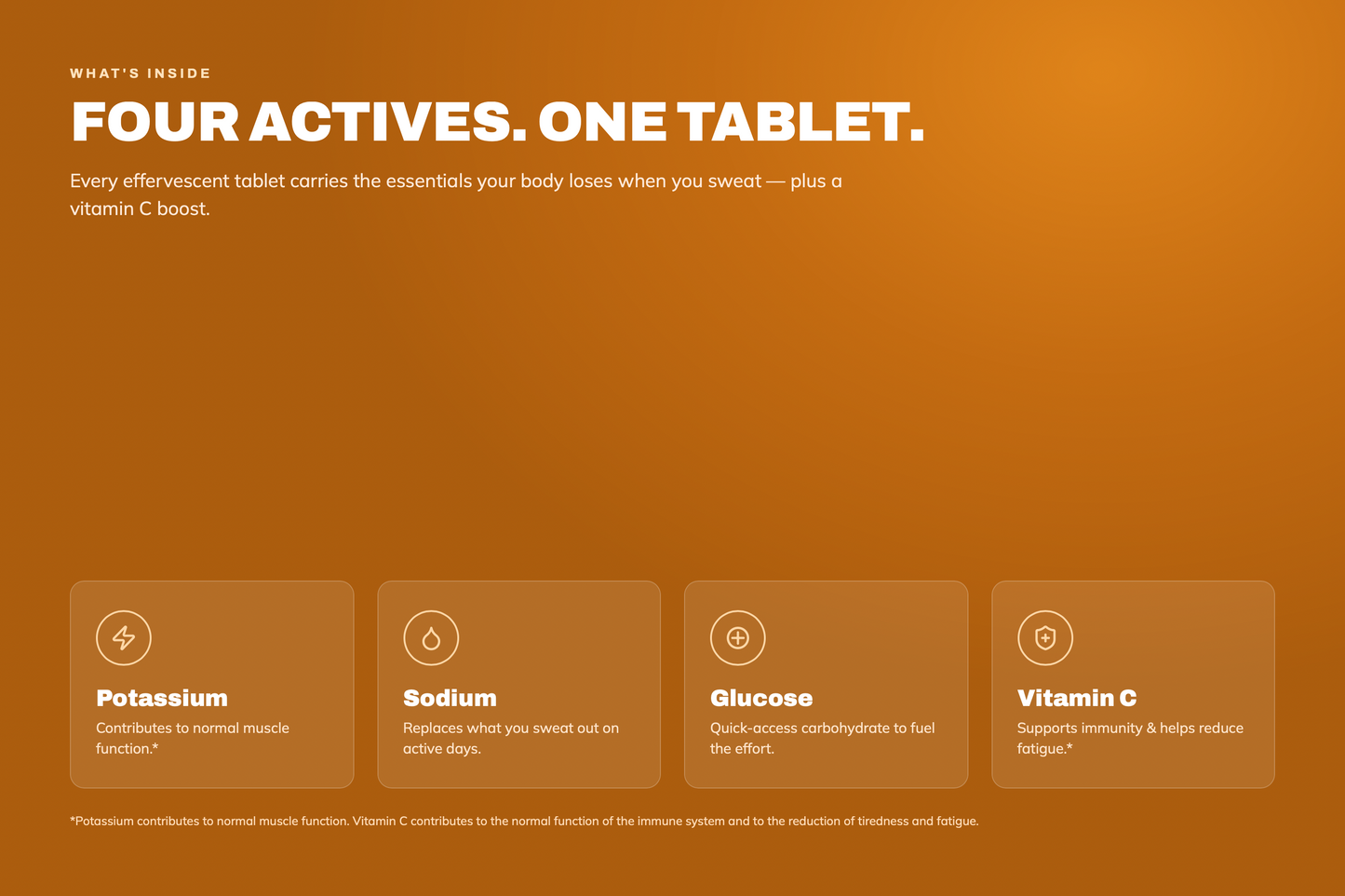 WHAT'S INSIDE

FOUR ACTIVES. ONE TABLET.

Every effervescent tablet carries the essentials your body loses when you sweat — plus a vitamin C boost.

Potassium

Contributes to normal muscle function.*

Sodium

Replaces what you sweat out on active days.

Glucose

Quick-access carbohydrate to fuel the effort.

Vitamin C

Supports immunity & helps reduce fatigue.*

*Potassium contributes to normal muscle function. Vitamin C contributes to the normal function of the immune system and to the reduction of tiredness and fatigue.